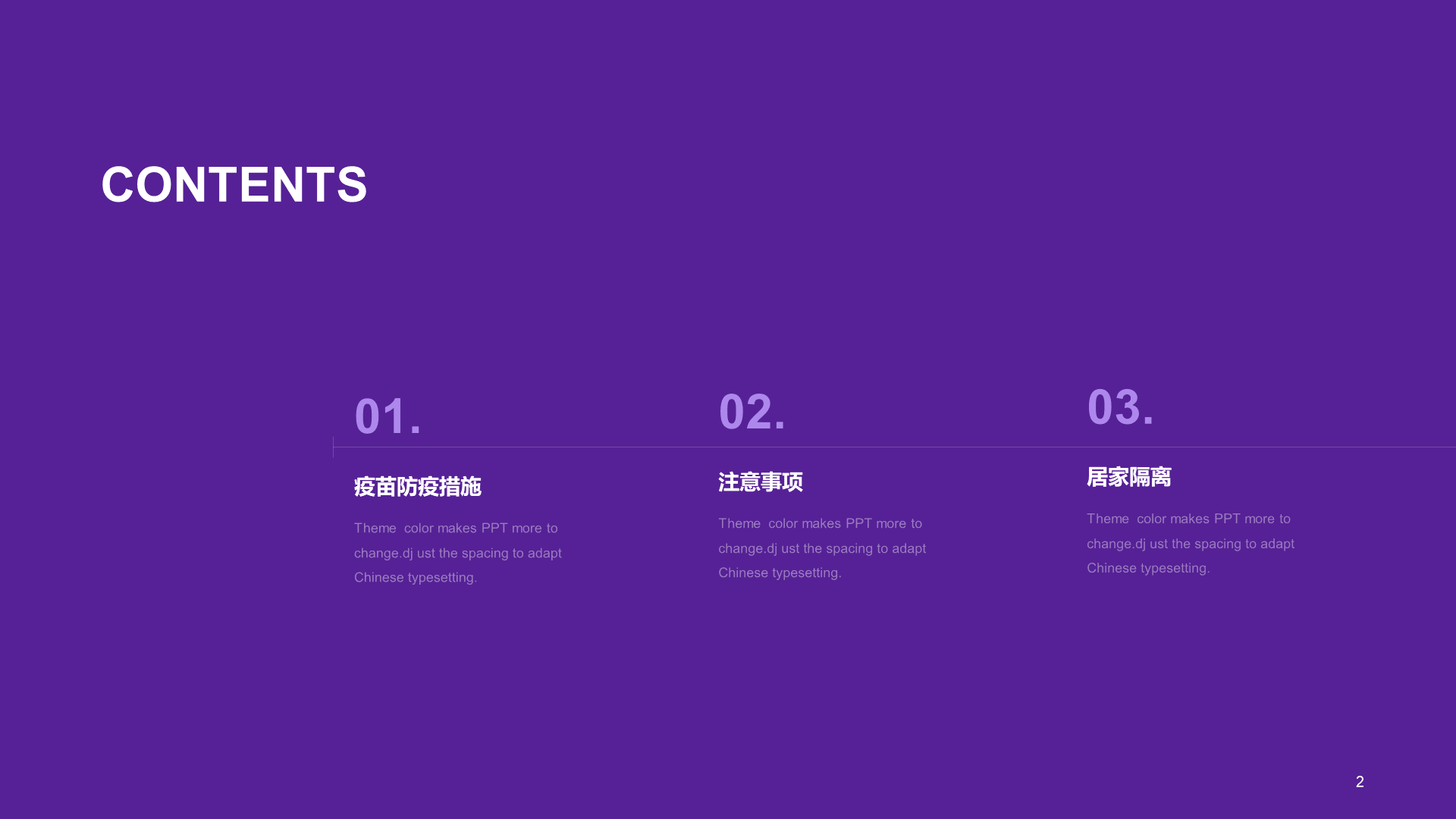 CONTENTS

01.

疫苗防疫措施

Theme color makes PPT more to change.dj ust the spacing to adapt Chinese typesetting.

02.

注意事项

Theme color makes PPT more to change.dj ust the spacing to adapt Chinese typesetting.

03.

居家隔离

Theme color makes PPT more to change.dj ust the spacing to adapt Chinese typesetting.

2